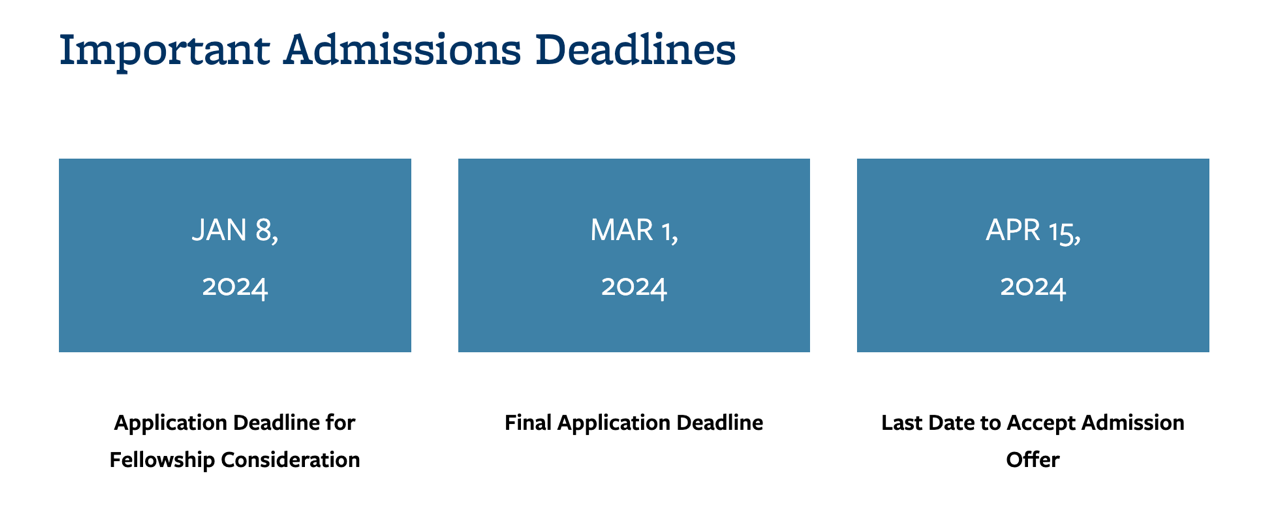 Important Admissions Deadlines

JAN 8, 2024

Application Deadline for Fellowship Consideration

MAR 1, 2024

Final Application Deadline

APR 15, 2024

Last Date to Accept Admission Offer